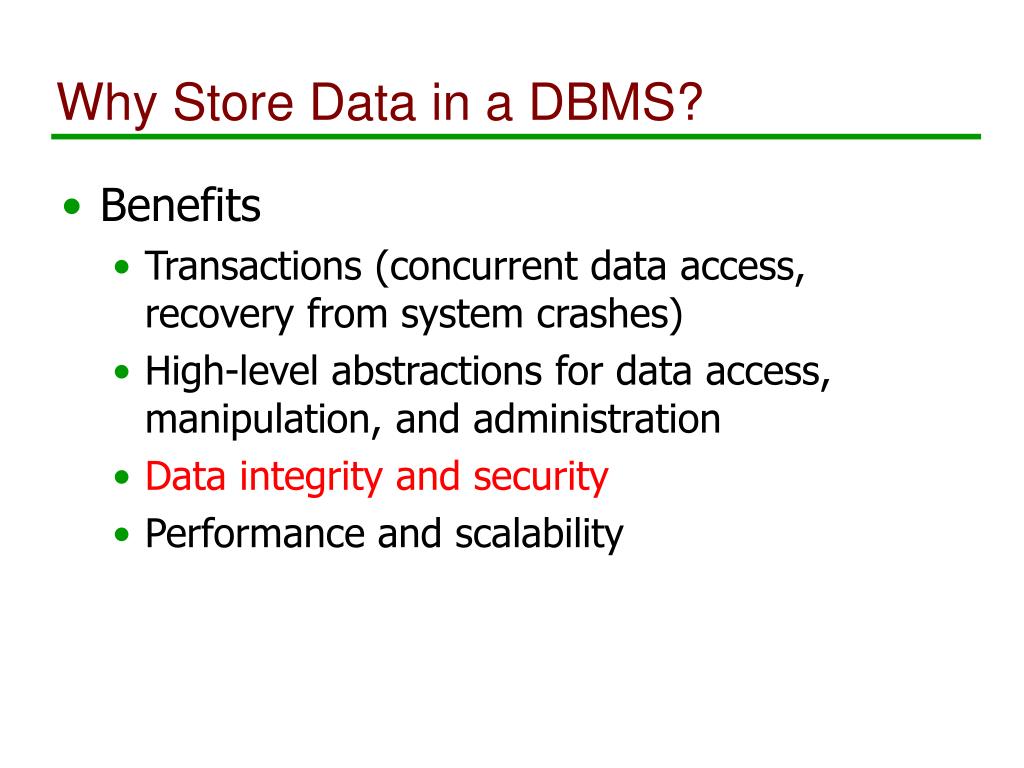 Why Store Data in a DBMS?

• Benefits
  • Transactions (concurrent data access, recovery from system crashes)
  • High-level abstractions for data access, manipulation, and administration
  • Data integrity and security
  • Performance and scalability